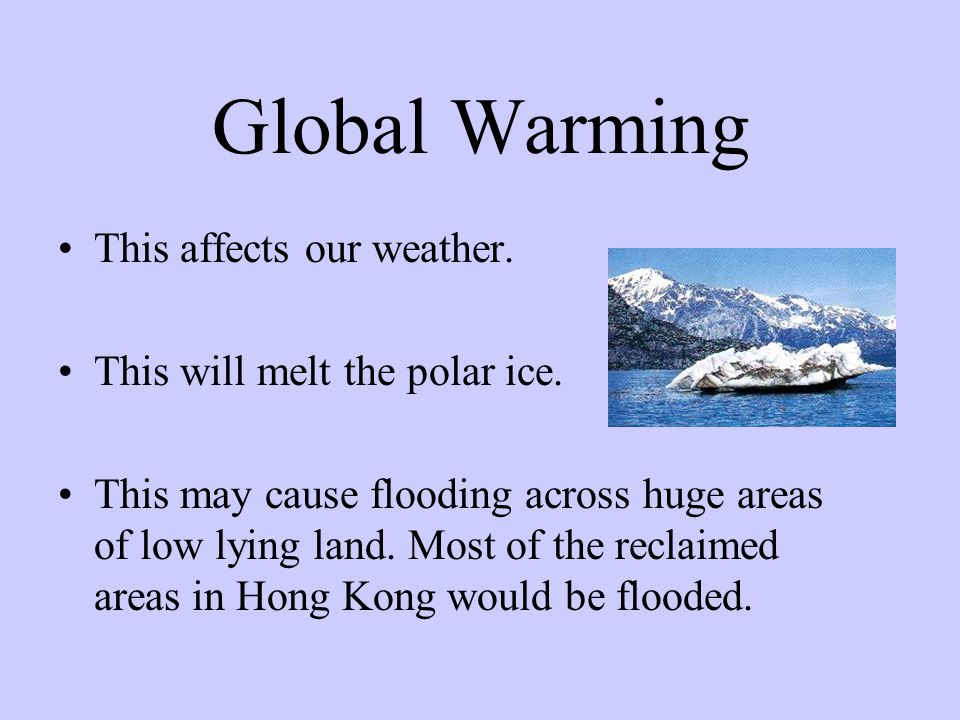 Global Warming

• This affects our weather.

• This will melt the polar ice.

• This may cause flooding across huge areas of low lying land. Most of the reclaimed areas in Hong Kong would be flooded.